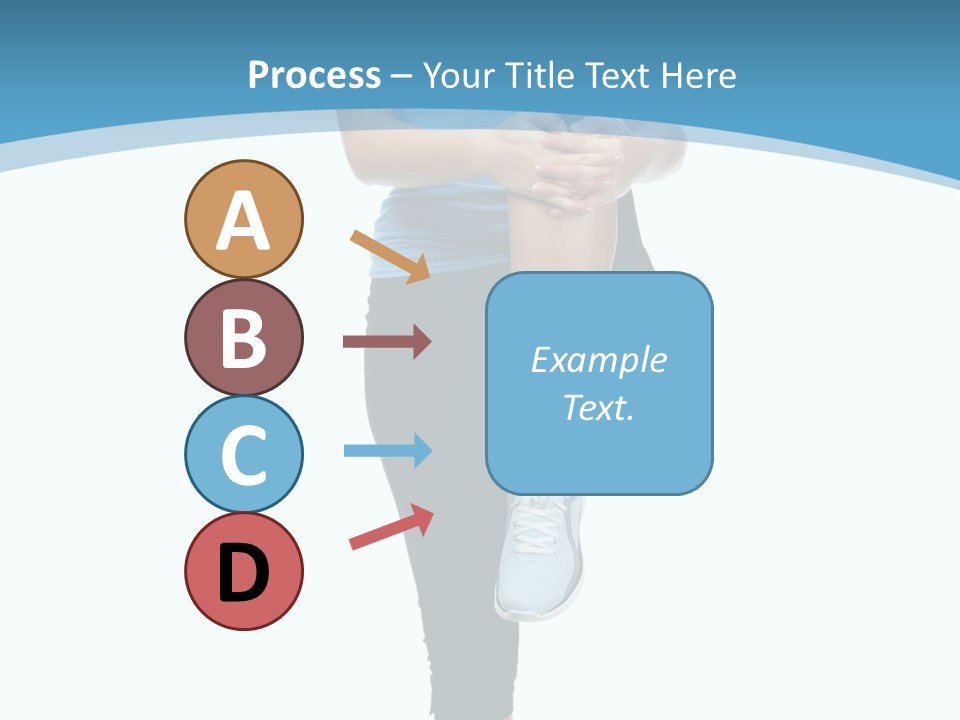 Process – Your Title Text Here

A

B

C

D

Example Text.